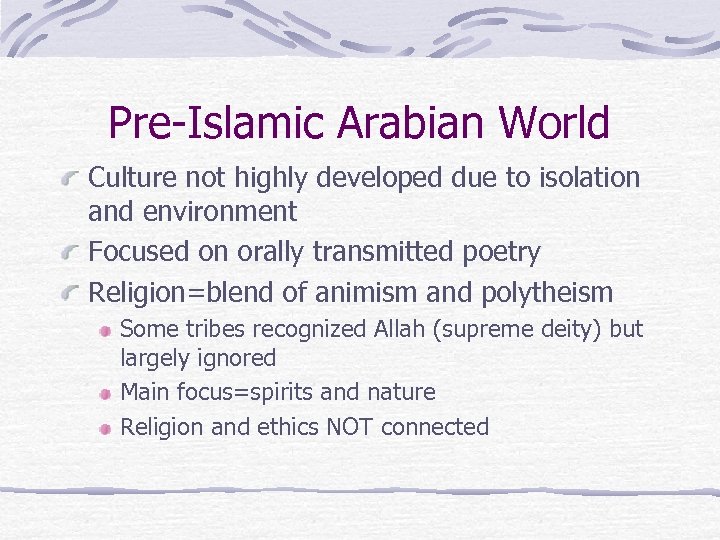 Pre-Islamic Arabian World

Culture not highly developed due to isolation and environment

Focused on orally transmitted poetry

Religion=blend of animism and polytheism

Some tribes recognized Allah (supreme deity) but largely ignored

Main focus=spirits and nature

Religion and ethics NOT connected